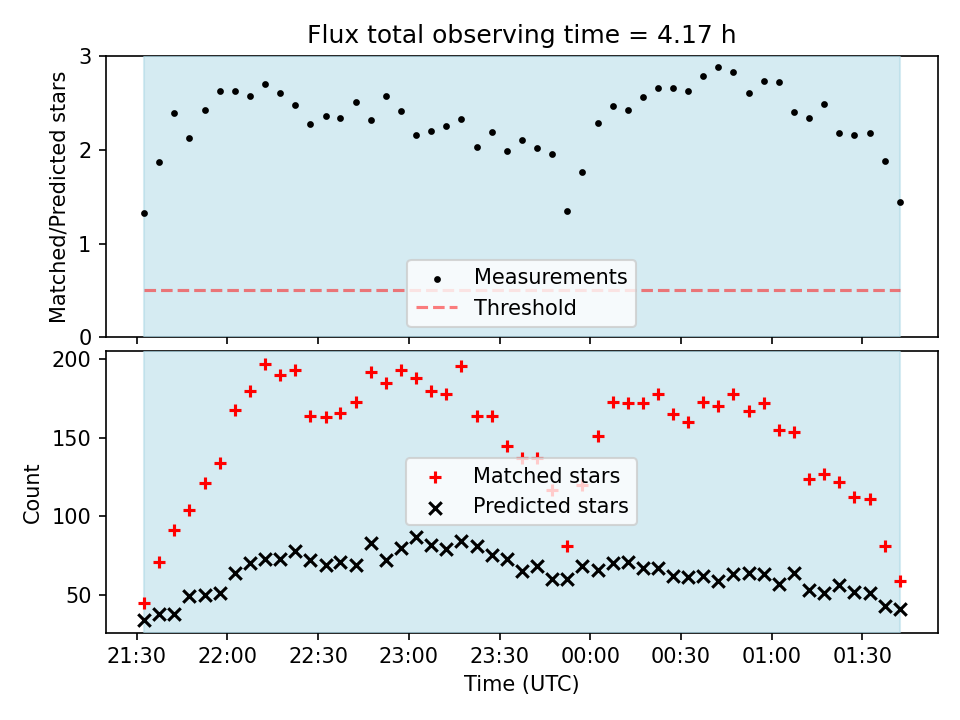 Flux total observing time = 4.17 h

Matched/Predicted stars

3
2
1
0

Measurements
Threshold

Count

200
150
100
50

Matched stars
Predicted stars

21:30 22:00 22:30 23:00 23:30 00:00 00:30 01:00 01:30

Time (UTC)